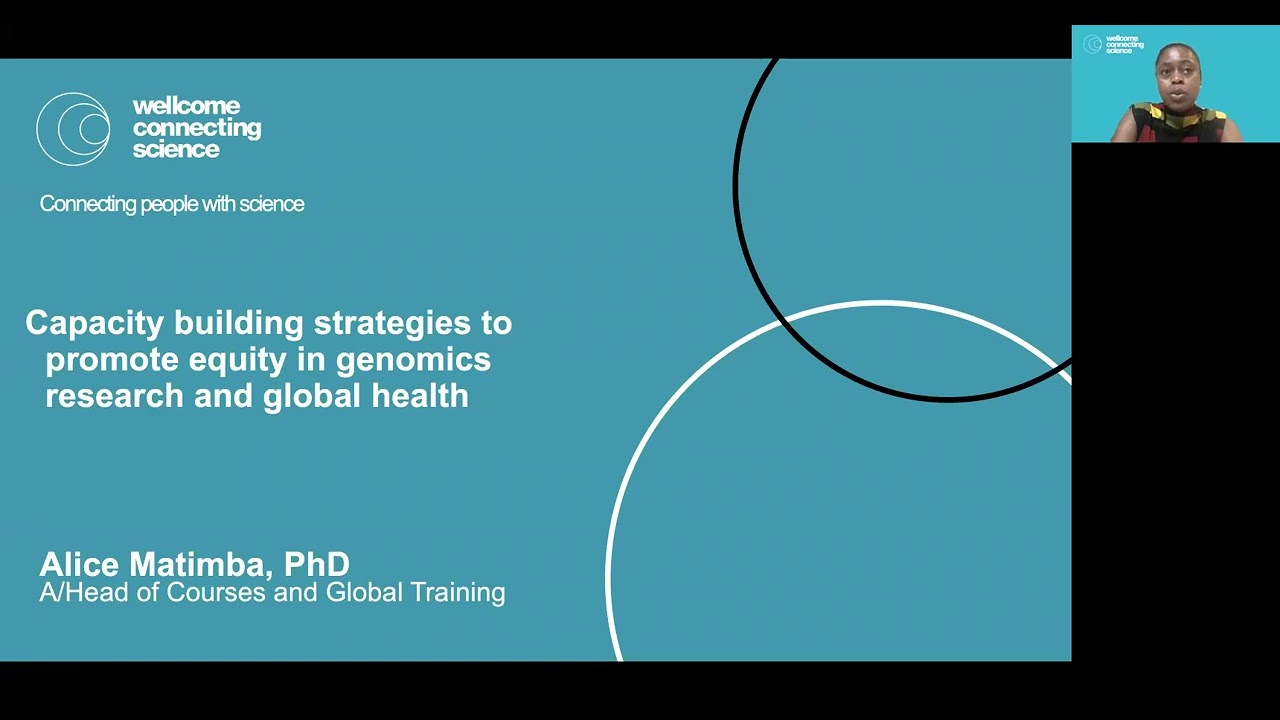 wellcome connecting science

Connecting people with science

Capacity building strategies to promote equity in genomics research and global health

Alice Matimba, PhD
A/Head of Courses and Global Training

wellcome connecting science